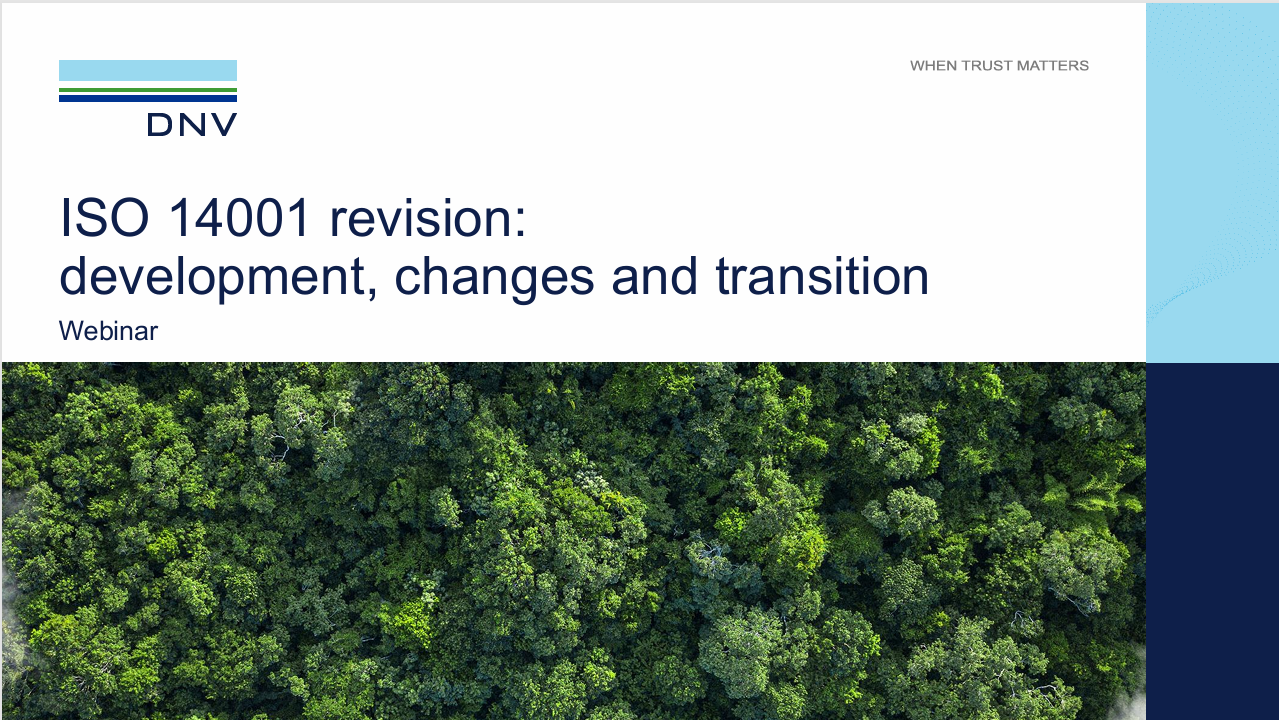 DNV

WHEN TRUST MATTERS

ISO 14001 revision:
development, changes and transition

Webinar